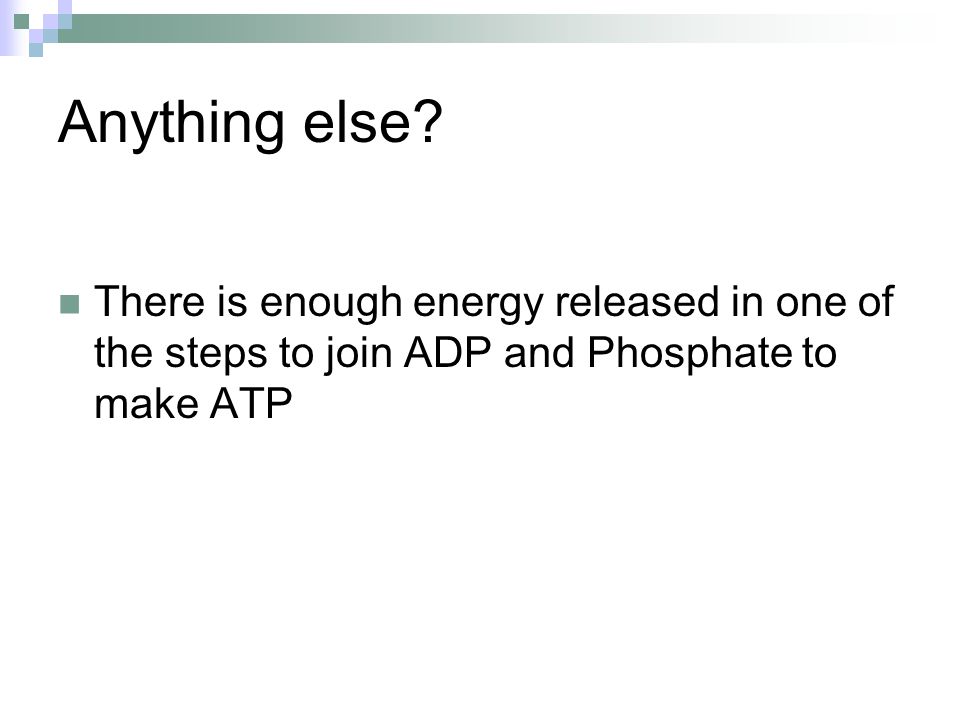 Anything else?

There is enough energy released in one of the steps to join ADP and Phosphate to make ATP